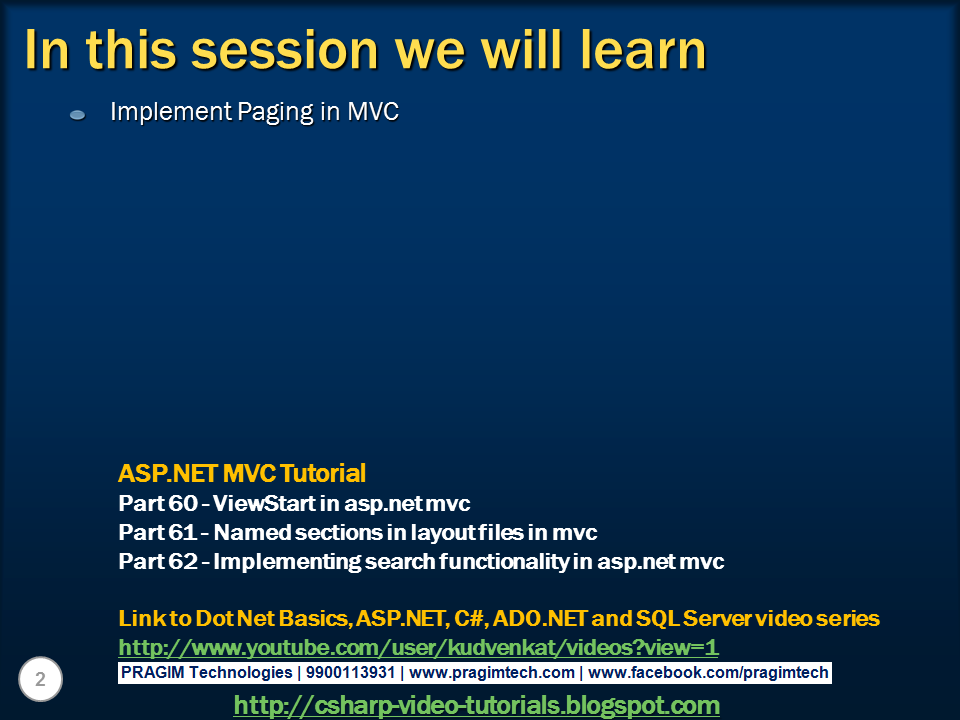 In this session we will learn

Implement Paging in MVC

ASP.NET MVC Tutorial
Part 60 - ViewStart in asp.net mvc
Part 61 - Named sections in layout files in mvc
Part 62 - Implementing search functionality in asp.net mvc

Link to Dot Net Basics, ASP.NET, C#, ADO.NET and SQL Server video series
http://www.youtube.com/user/kudvenkat/videos?view=1

2

PRAGIM Technologies | 9900113931 | www.pragimtech.com | www.facebook.com/pragimtech

http://csharp-video-tutorials.blogspot.com